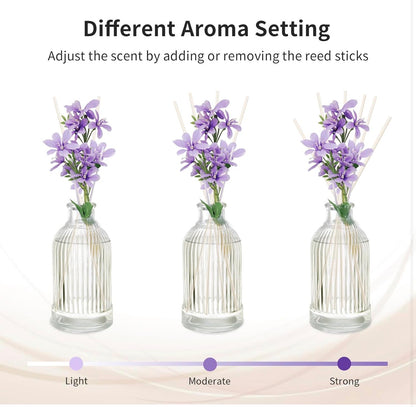 Different Aroma Setting

Adjust the scent by adding or removing the reed sticks

Light

Moderate

Strong